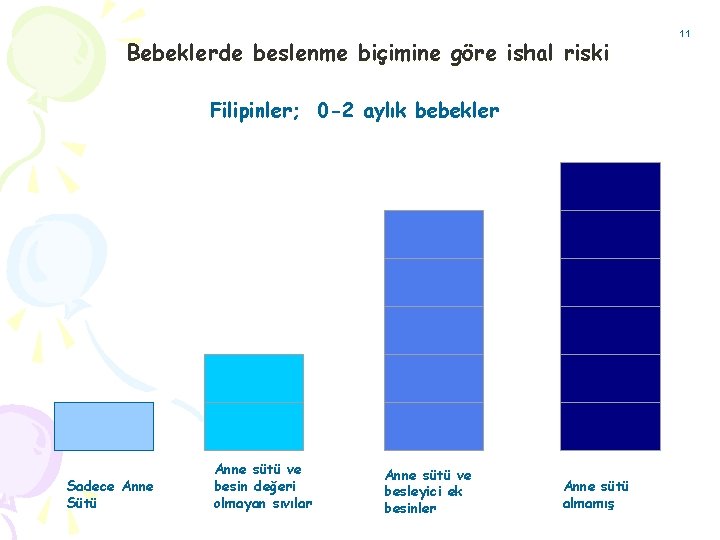 11

Bebeklerde beslenme biçimine göre ishal riski

Filipinler; 0-2 aylık bebekler

Sadece Anne Sütü

Anne sütü ve besin değeri olmayan sıvılar

Anne sütü ve besleyici ek besinler

Anne sütü almamış